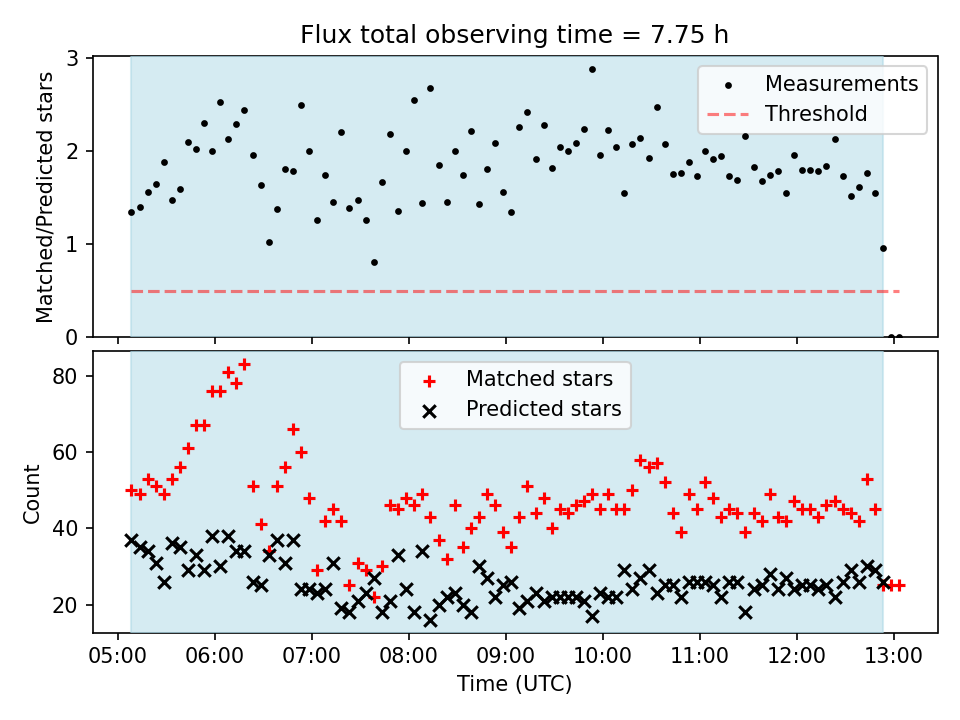 Flux total observing time = 7.75 h

Matched/Predicted stars

3
2
1
0

Measurements
Threshold

Count

80
60
40
20

Matched stars
Predicted stars

05:00 06:00 07:00 08:00 09:00 10:00 11:00 12:00 13:00

Time (UTC)